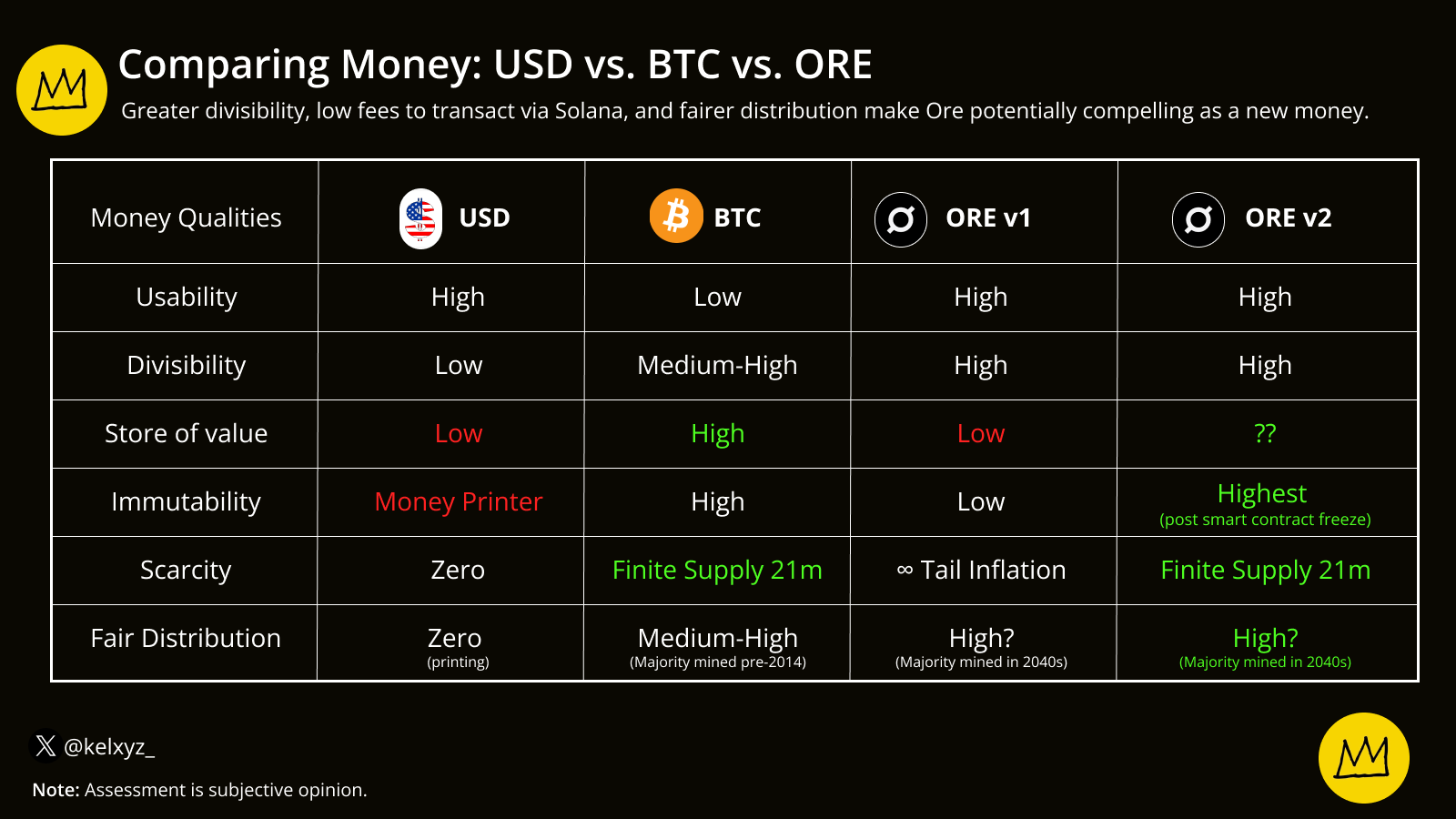 Comparing Money: USD vs. BTC vs. ORE

Greater divisibility, low fees to transact via Solana, and fairer distribution make Ore potentially compelling as a new money.

| Money Qualities | USD | BTC | ORE v1 | ORE v2 |
|---|---|---|---|---|
| Usability | High | Low | High | High |
| Divisibility | Low | Medium-High | High | High |
| Store of value | Low | High | Low | ?? |
| Immutability | Money Printer | High | Low | Highest (post smart contract freeze) |
| Scarcity | Zero | Finite Supply 21m | ∞ Tail Inflation | Finite Supply 21m |
| Fair Distribution | Zero (printing) | Medium-High (Majority mined pre-2014) | High? (Majority mined in 2040s) | High? (Majority mined in 2040s) |

@kelxyz_

Note: Assessment is subjective opinion.